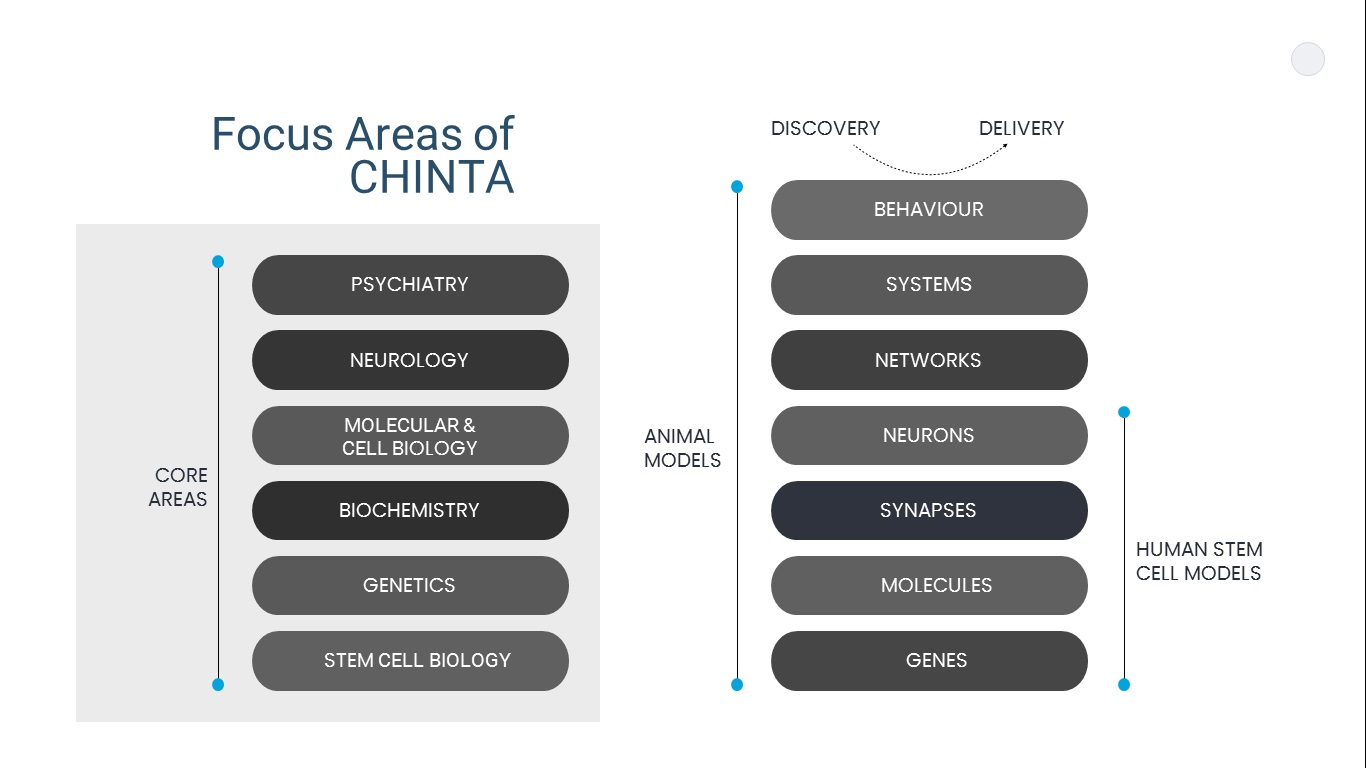 Focus Areas of CHINTA

CORE AREAS

PSYCHIATRY

NEUROLOGY

MOLECULAR & CELL BIOLOGY

BIOCHEMISTRY

GENETICS

STEM CELL BIOLOGY

DISCOVERY

DELIVERY

ANIMAL MODELS

BEHAVIOUR

SYSTEMS

NETWORKS

NEURONS

SYNAPSES

MOLECULES

GENES

HUMAN STEM CELL MODELS